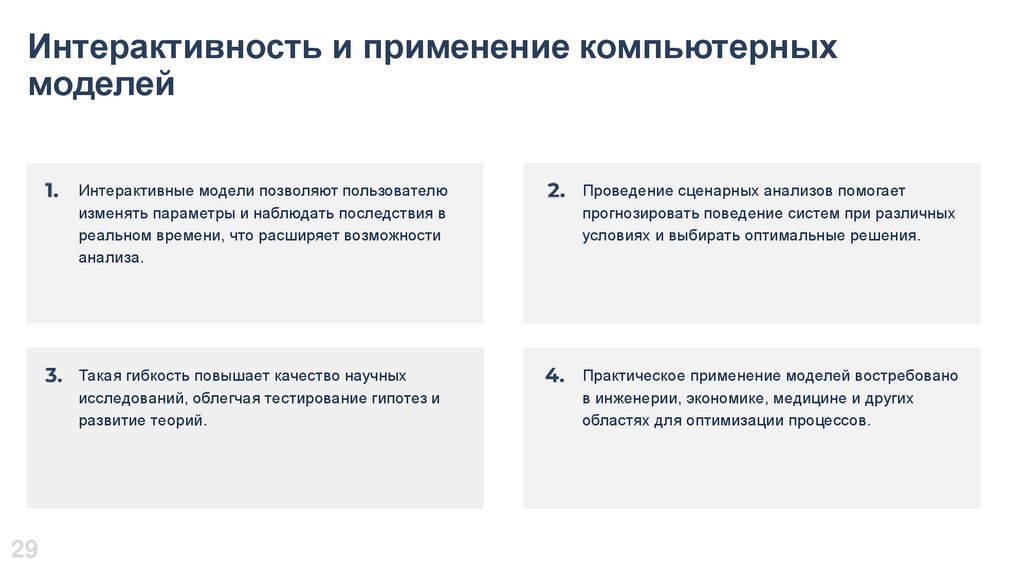 Интерактивность и применение компьютерных моделей

1. Интерактивные модели позволяют пользователю изменять параметры и наблюдать последствия в реальном времени, что расширяет возможности анализа.

2. Проведение сценарных анализов помогает прогнозировать поведение систем при различных условиях и выбирать оптимальные решения.

3. Такая гибкость повышает качество научных исследований, облегчая тестирование гипотез и развитие теорий.

4. Практическое применение моделей востребовано в инженерии, экономике, медицине и других областях для оптимизации процессов.

29